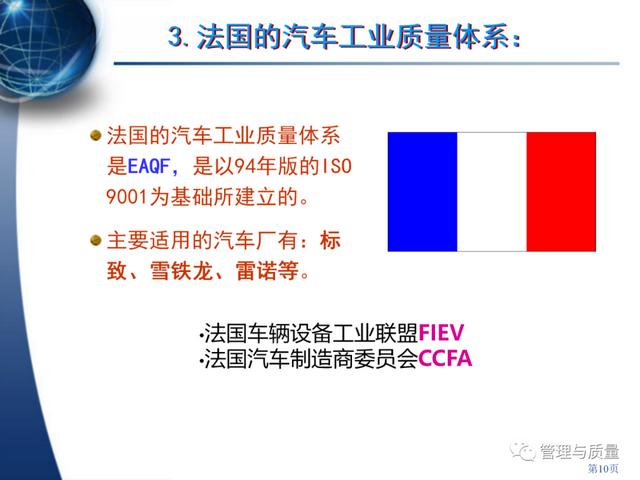 3. 法国的汽车工业质量体系：

法国的汽车工业质量体系是EAQF，是以94年版的ISO 9001为基础所建立的。

主要适用的汽车厂有：标致、雪铁龙、雷诺等。

·法国车辆设备工业联盟FIEV
·法国汽车制造商委员会CCFA

管理与质量

第10页